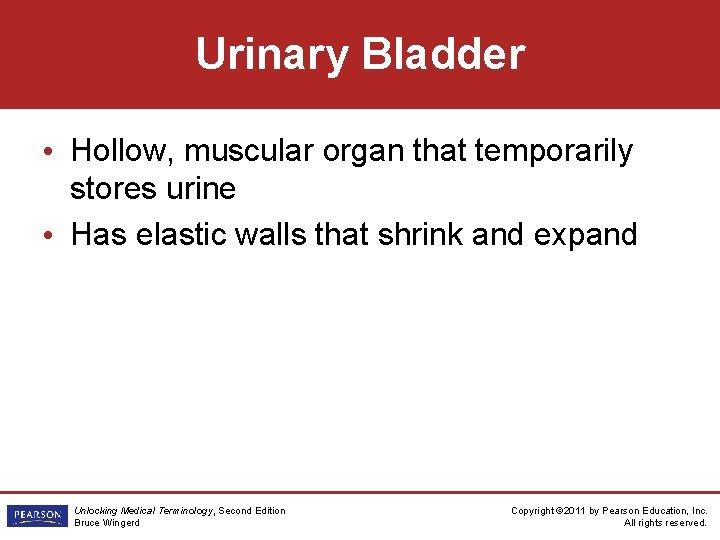 Urinary Bladder

• Hollow, muscular organ that temporarily stores urine
• Has elastic walls that shrink and expand

PEARSON

Unlocking Medical Terminology, Second Edition
Bruce Wingerd

Copyright ©2011 by Pearson Education, Inc.
All rights reserved.